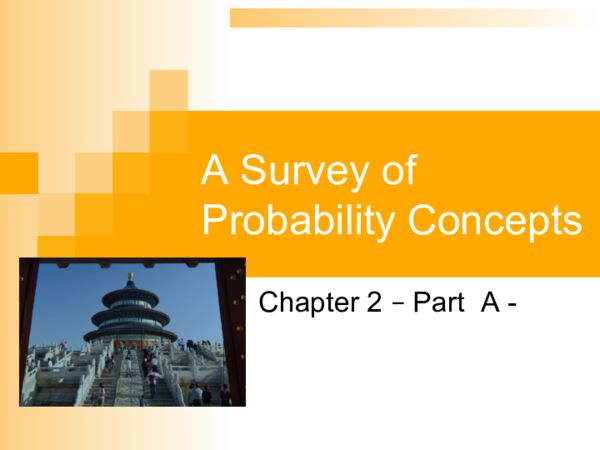 A Survey of Probability Concepts

Chapter 2 – Part A -